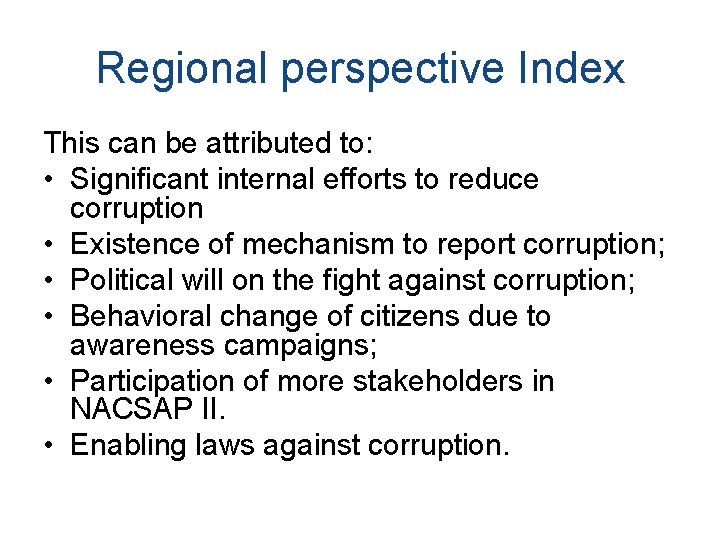 Regional perspective Index

This can be attributed to:
• Significant internal efforts to reduce corruption
• Existence of mechanism to report corruption;
• Political will on the fight against corruption;
• Behavioral change of citizens due to awareness campaigns;
• Participation of more stakeholders in NACSAP II.
• Enabling laws against corruption.